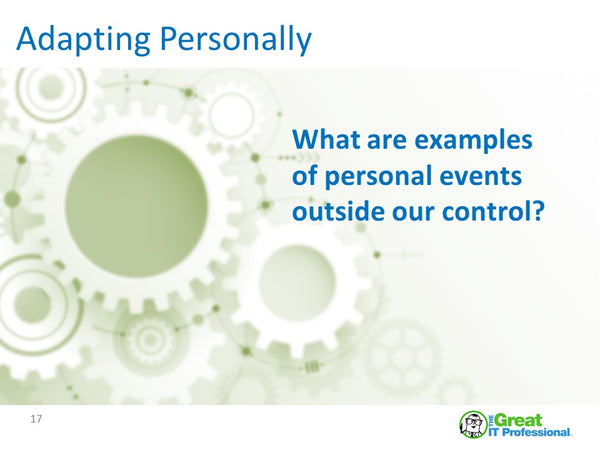 Adapting Personally

What are examples of personal events outside our control?

17

THE Great IT Professional.